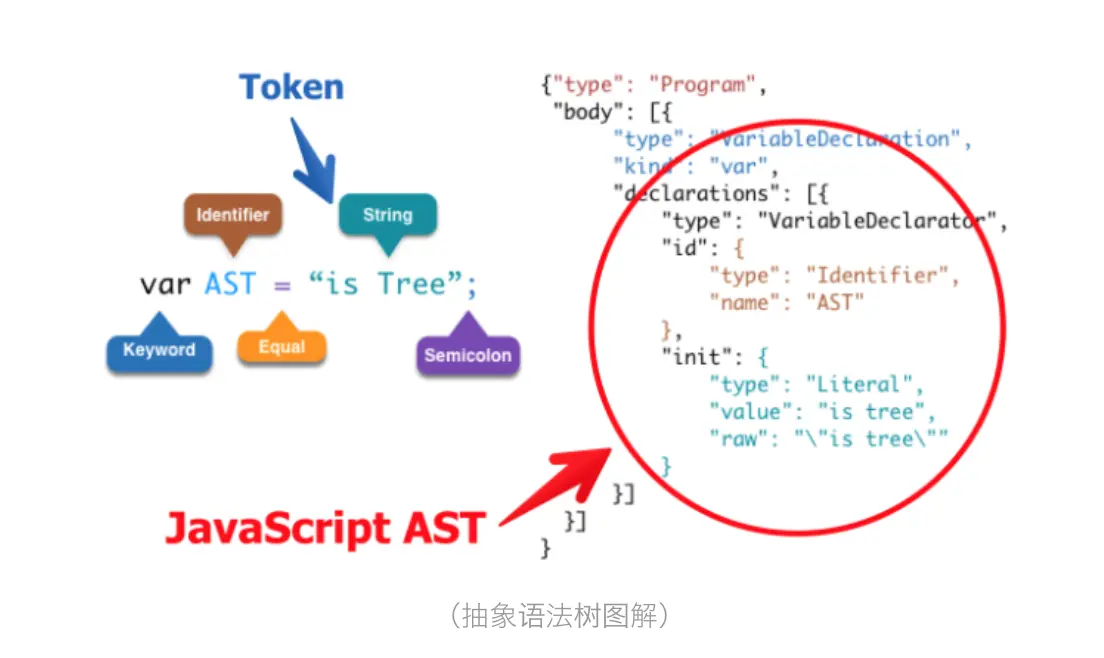 Token

Identifier

String

var AST = “is Tree”;

Keyword

Equal

Semicolon

JavaScript AST

{"type": "Program",
 "body": [{
      "type": "VariableDeclaration",
      "kind": "var",
      "declarations": [{
          "type": "VariableDeclarator",
          "id": {
              "type": "Identifier",
              "name": "AST"
          },
          "init": {
              "type": "Literal",
              "value": "is tree",
              "raw": "\"is tree\""
          }
      }]
  }]
}

（抽象语法树图解）